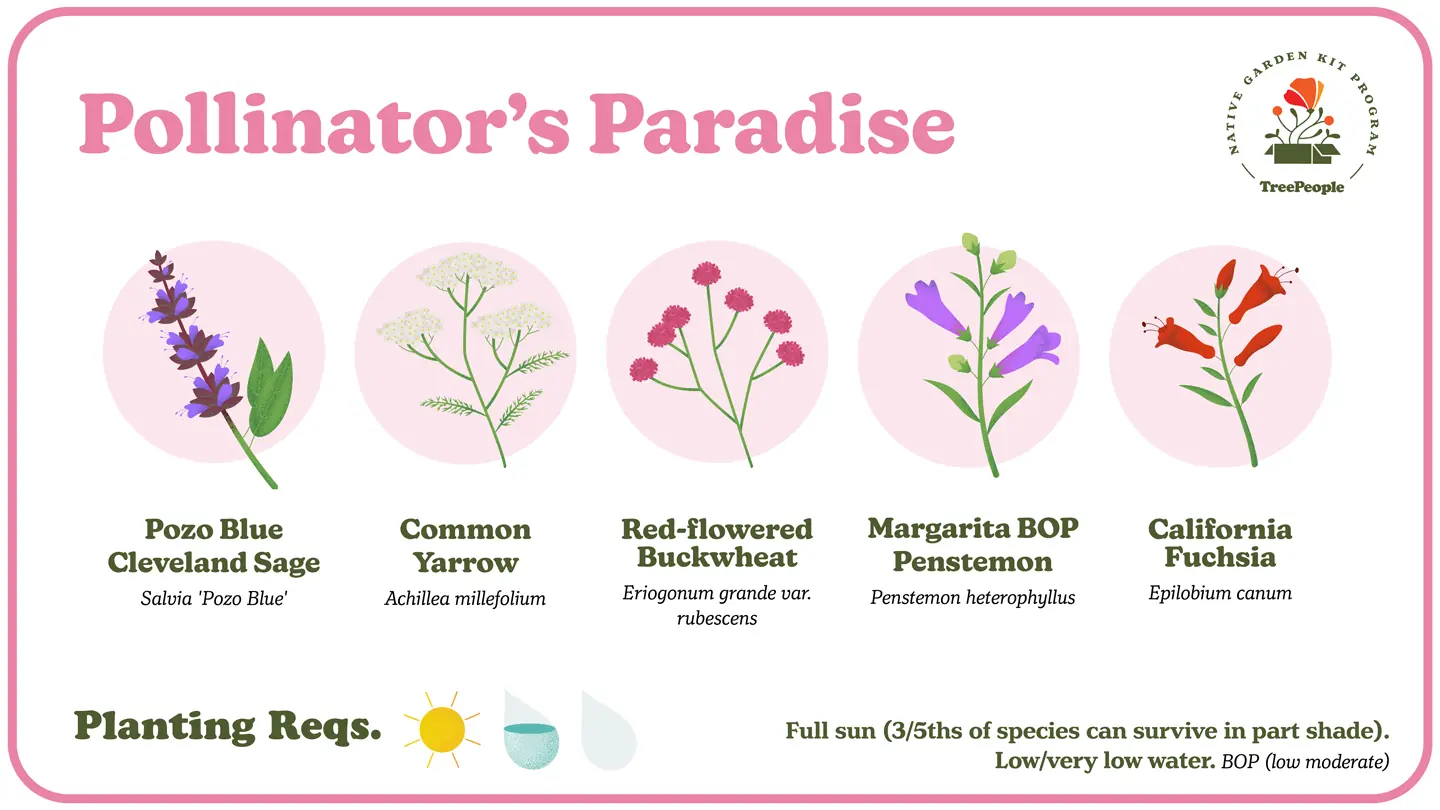 Pollinator's Paradise

NATIVE GARDEN KIT PROGRAM
TreePeople

Pozo Blue Cleveland Sage
Salvia 'Pozo Blue'

Common Yarrow
Achillea millefolium

Red-flowered Buckwheat
Eriogonum grande var. rubescens

Margarita BOP Penstemon
Penstemon heterophyllus

California Fuchsia
Epilobium canum

Planting Reqs.

Full sun (3/5ths of species can survive in part shade).
Low/very low water. BOP (low moderate)